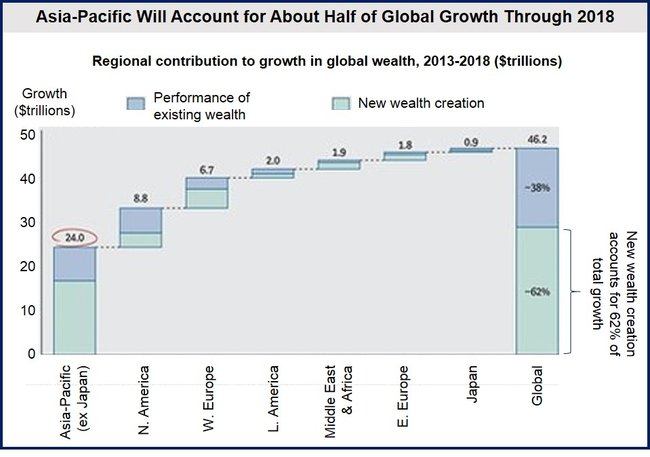 Asia-Pacific Will Account for About Half of Global Growth Through 2018

Regional contribution to growth in global wealth, 2013-2018 ($trillions)

Growth ($trillions)

Performance of existing wealth

New wealth creation

50
40
30
20
10
0

24.0
8.8
6.7
2.0
1.9
1.8
0.9
46.2
~38%
~62%

New wealth creation accounts for 62% of total growth

Asia-Pacific (ex Japan)
N. America
W. Europe
L. America
Middle East & Africa
E. Europe
Japan
Global